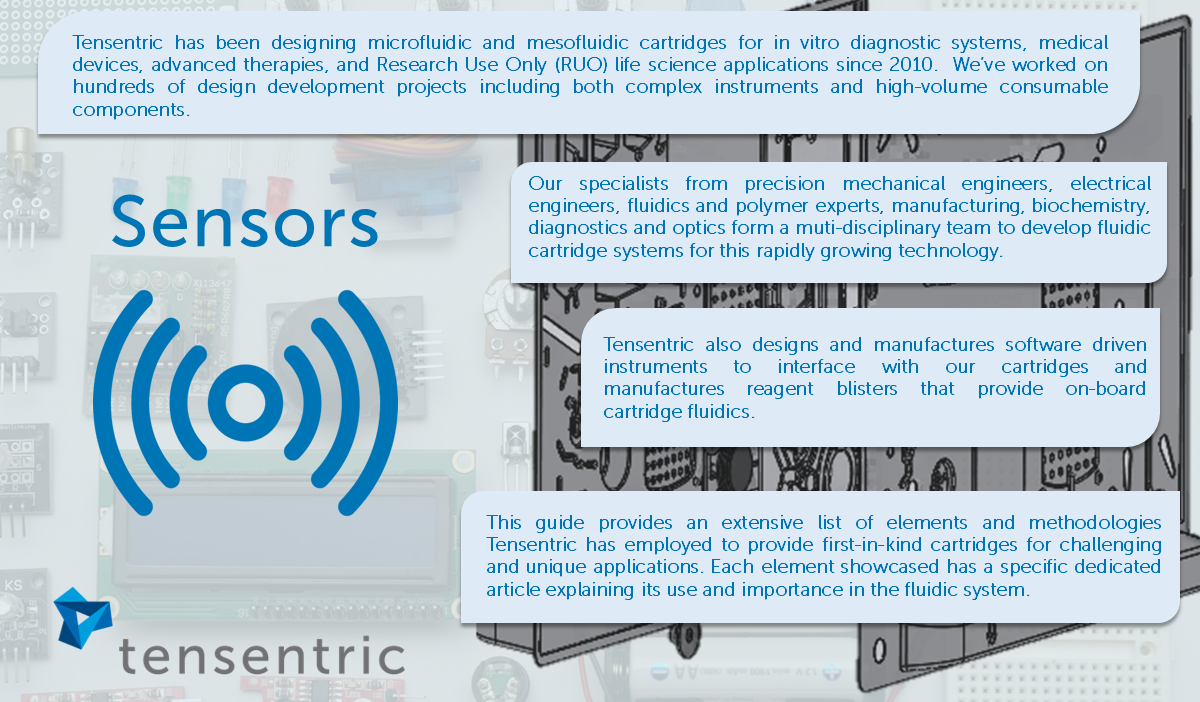 Tensentric has been designing microfluidic and mesofluidic cartridges for in vitro diagnostic systems, medical devices, advanced therapies, and Research Use Only (RUO) life science applications since 2010. We've worked on hundreds of design development projects including both complex instruments and high-volume consumable components.

Sensors

Our specialists from precision mechanical engineers, electrical engineers, fluidics and polymer experts, manufacturing, biochemistry, diagnostics and optics form a muti-disciplinary team to develop fluidic cartridge systems for this rapidly growing technology.

Tensentric also designs and manufactures software driven instruments to interface with our cartridges and manufactures reagent blisters that provide on-board cartridge fluidics.

This guide provides an extensive list of elements and methodologies Tensentric has employed to provide first-in-kind cartridges for challenging and unique applications. Each element showcased has a specific dedicated article explaining its use and importance in the fluidic system.

tensentric